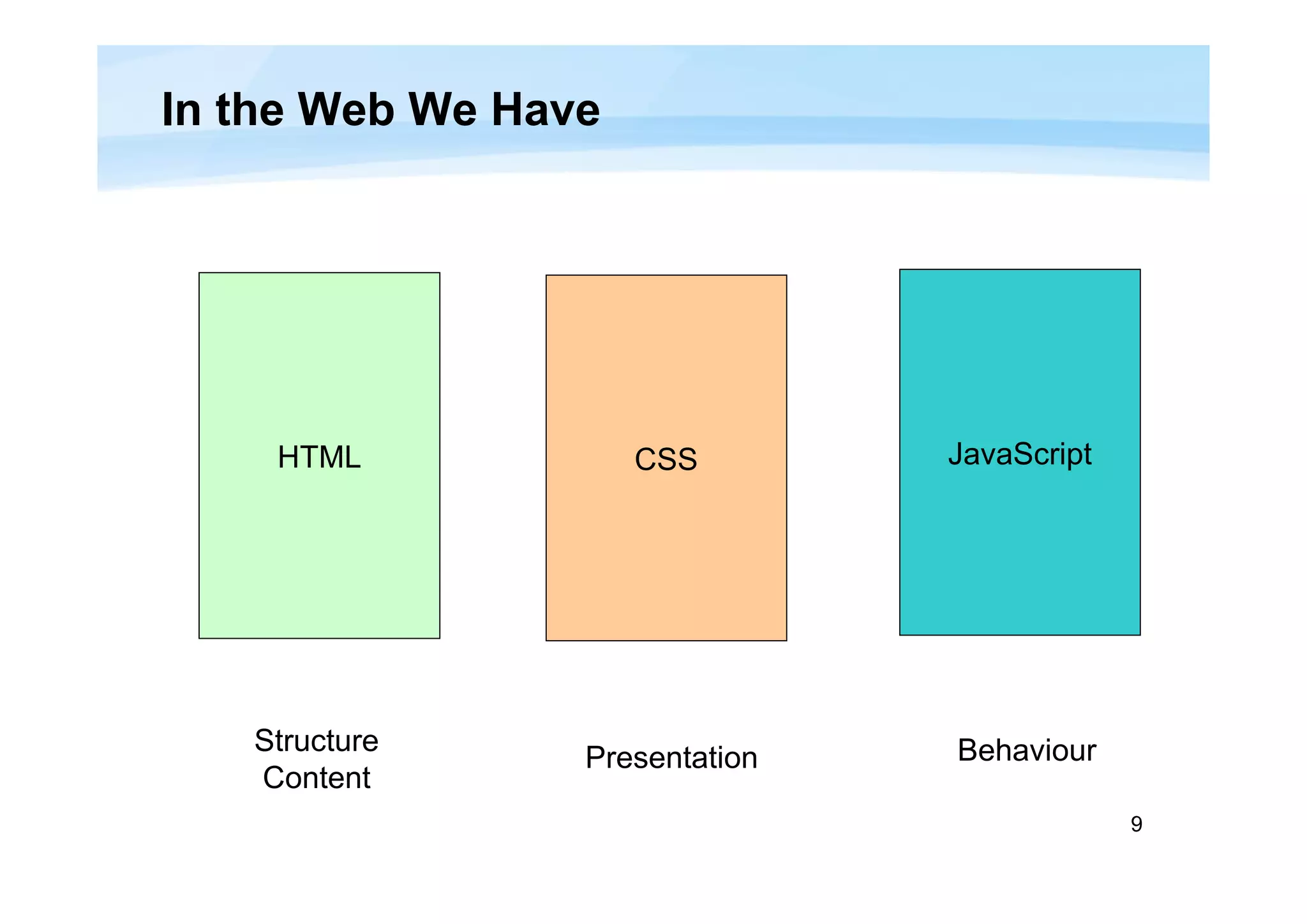 In the Web We Have

HTML

CSS

JavaScript

Structure
Content

Presentation

Behaviour

9